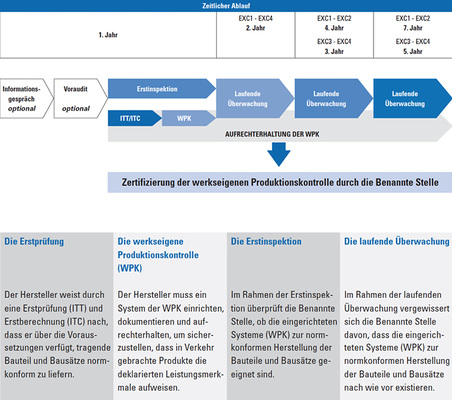 Zeitlicher Ablauf

| 1. Jahr | EXC1 - EXC4 2. Jahr | EXC1 - EXC2 4. Jahr EXC3 - EXC4 3. Jahr | EXC1 - EXC2 7. Jahr EXC3 - EXC4 5. Jahr |
|---|---|---|---|

Informationsgespräch optional

Voraudit optional

Erstinspektion

ITT/ITC

WPK

Laufende Überwachung

Laufende Überwachung

Laufende Überwachung

AUFRECHTERHALTUNG DER WPK

Zertifizierung der werkseigenen Produktionskontrolle durch die Benannte Stelle

Die Erstprüfung

Der Hersteller weist durch eine Erstprüfung (ITT) und Erstberechnung (ITC) nach, dass er über die Voraussetzungen verfügt, tragende Bauteil und Bausätze normkonform zu liefern.

Die werkseigene Produktionskontrolle (WPK)

Der Hersteller muss ein System der WPK einrichten, dokumentieren und aufrechterhalten, um sicherzustellen, dass in Verkehr gebrachte Produkte die deklarierten Leistungsmerkmale aufweisen.

Die Erstinspektion

Im Rahmen der Erstinspektion überprüft die Benannte Stelle, ob die eingerichteten Systeme (WPK) zur normkonformen Herstellung der Bauteile und Bausätze geeignet sind.

Die laufende Überwachung

Im Rahmen der laufenden Überwachung vergewissert sich die Benannte Stelle davon, dass die eingerichteten Systeme (WPK) zur normkonformen Herstellung der Bauteile und Bausätze nach wie vor existieren.